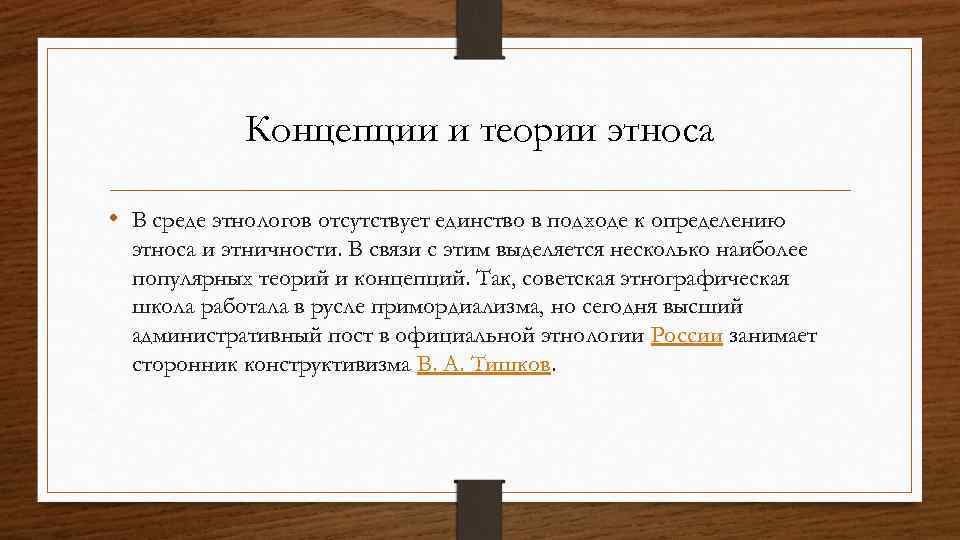 Концепции и теории этноса

• В среде этнологов отсутствует единство в подходе к определению этноса и этничности. В связи с этим выделяется несколько наиболее популярных теорий и концепций. Так, советская этнографическая школа работала в русле примордиализма, но сегодня высший административный пост в официальной этнологии России занимает сторонник конструктивизма В. А. Тишков.